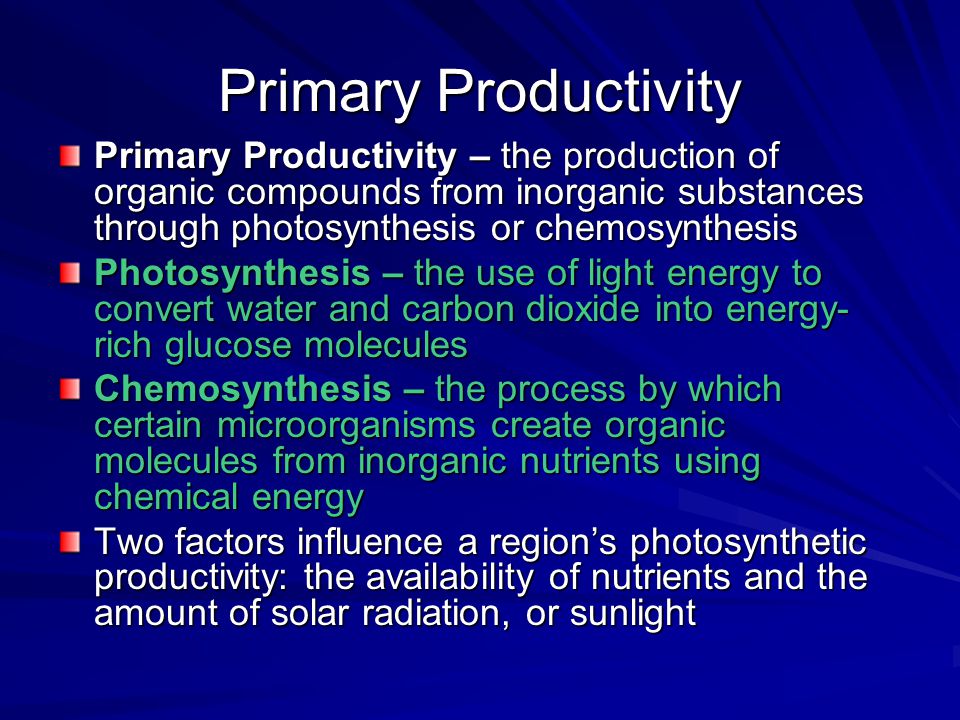 Primary Productivity

Primary Productivity – the production of organic compounds from inorganic substances through photosynthesis or chemosynthesis

Photosynthesis – the use of light energy to convert water and carbon dioxide into energy-rich glucose molecules

Chemosynthesis – the process by which certain microorganisms create organic molecules from inorganic nutrients using chemical energy

Two factors influence a region's photosynthetic productivity: the availability of nutrients and the amount of solar radiation, or sunlight